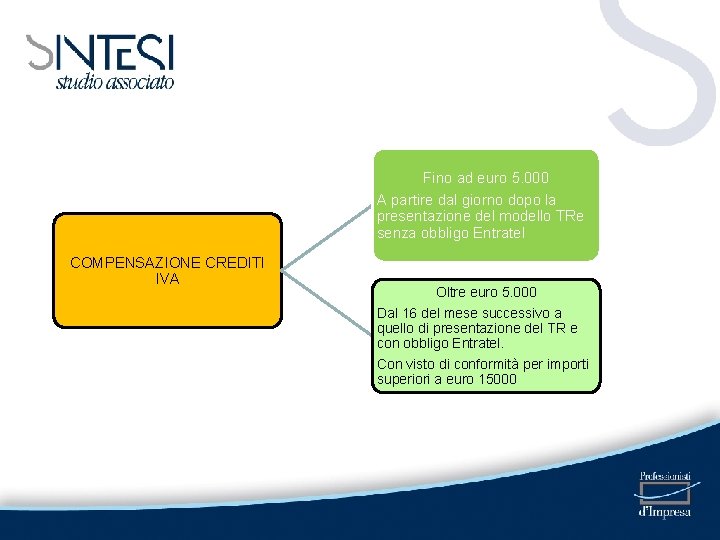 SINTESI
studio associato

COMPENSAZIONE CREDITI IVA

Fino ad euro 5.000

A partire dal giorno dopo la presentazione del modello TRe senza obbligo Entratel

Oltre euro 5.000

Dal 16 del mese successivo a quello di presentazione del TR e con obbligo Entratel.

Con visto di conformità per importi superiori a euro 15000

Professionisti d'Impresa